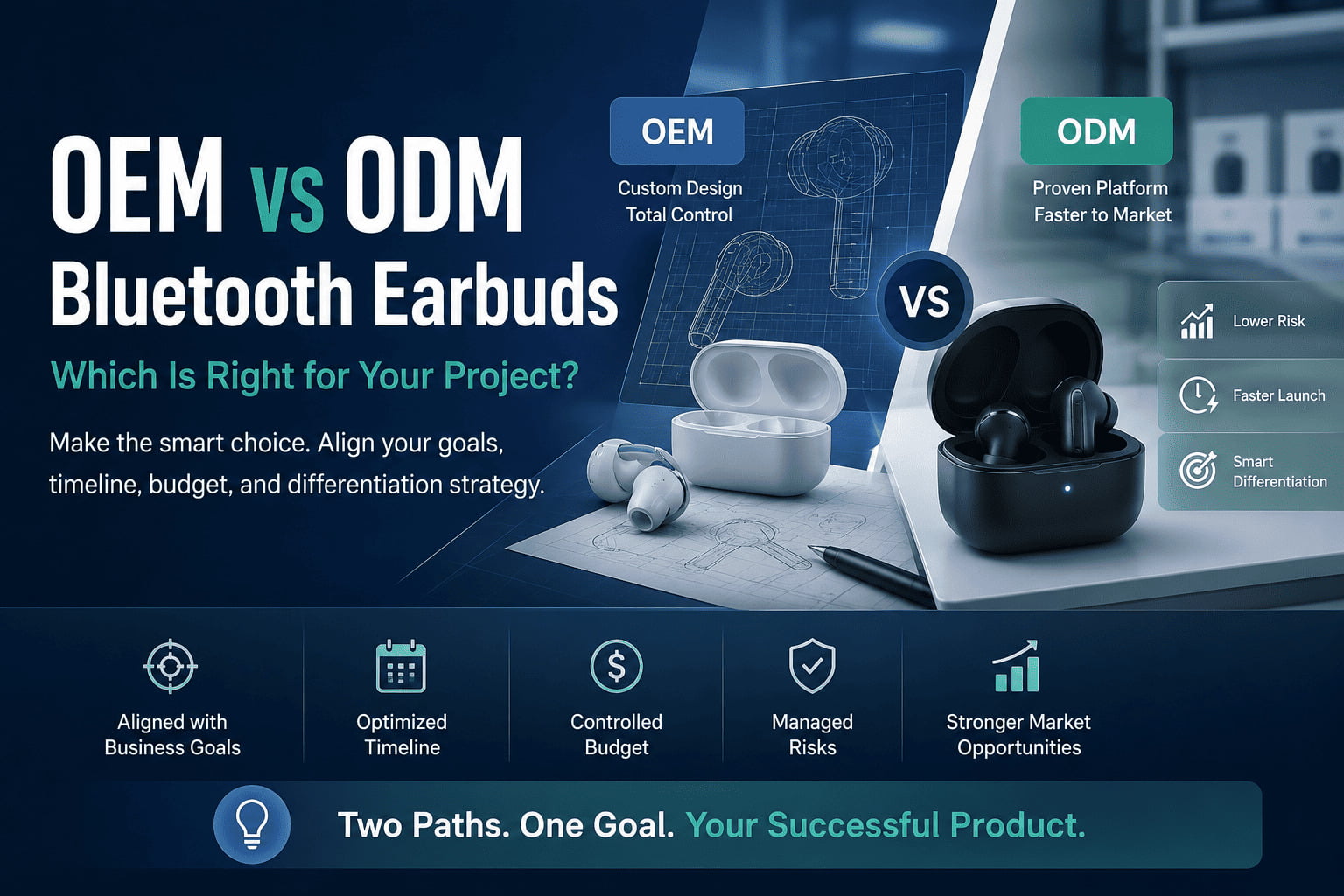 OEM vs ODM
Bluetooth Earbuds

Which Is Right for Your Project?

Make the smart choice. Align your goals, timeline, budget, and differentiation strategy.

OEM
Custom Design
Total Control

VS

ODM
Proven Platform
Faster to Market

Lower Risk

Faster Launch

Smart Differentiation

Aligned with Business Goals

Optimized Timeline

Controlled Budget

Managed Risks

Stronger Market Opportunities

Two Paths. One Goal. Your Successful Product.